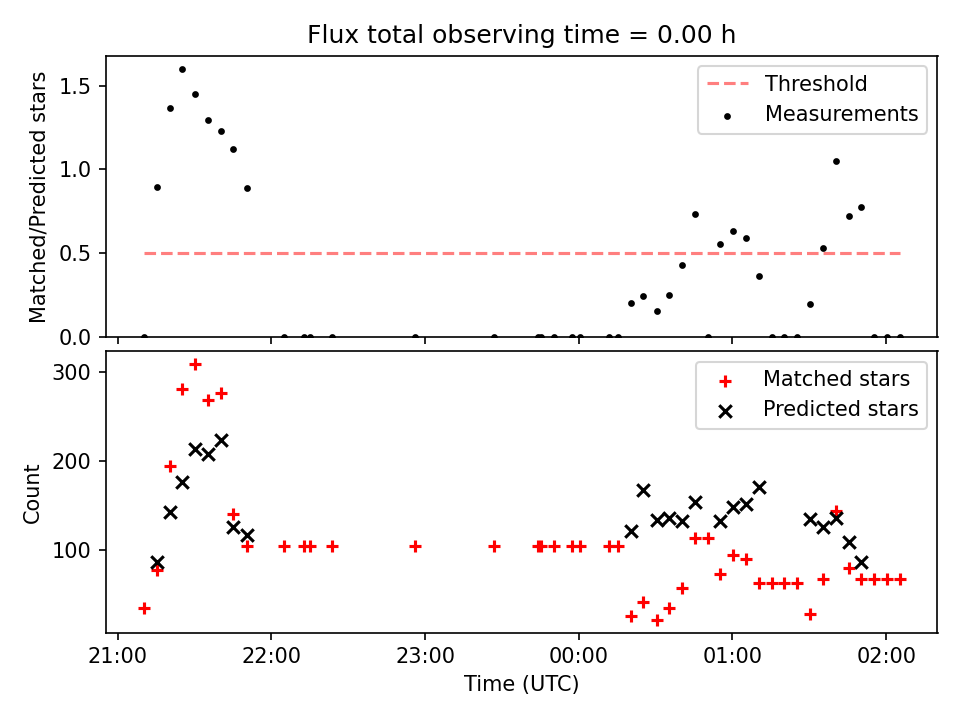 Flux total observing time = 0.00 h

Matched/Predicted stars

1.5
1.0
0.5
0.0

Threshold
Measurements

Count

300
200
100

Matched stars
Predicted stars

21:00
22:00
23:00
00:00
01:00
02:00

Time (UTC)